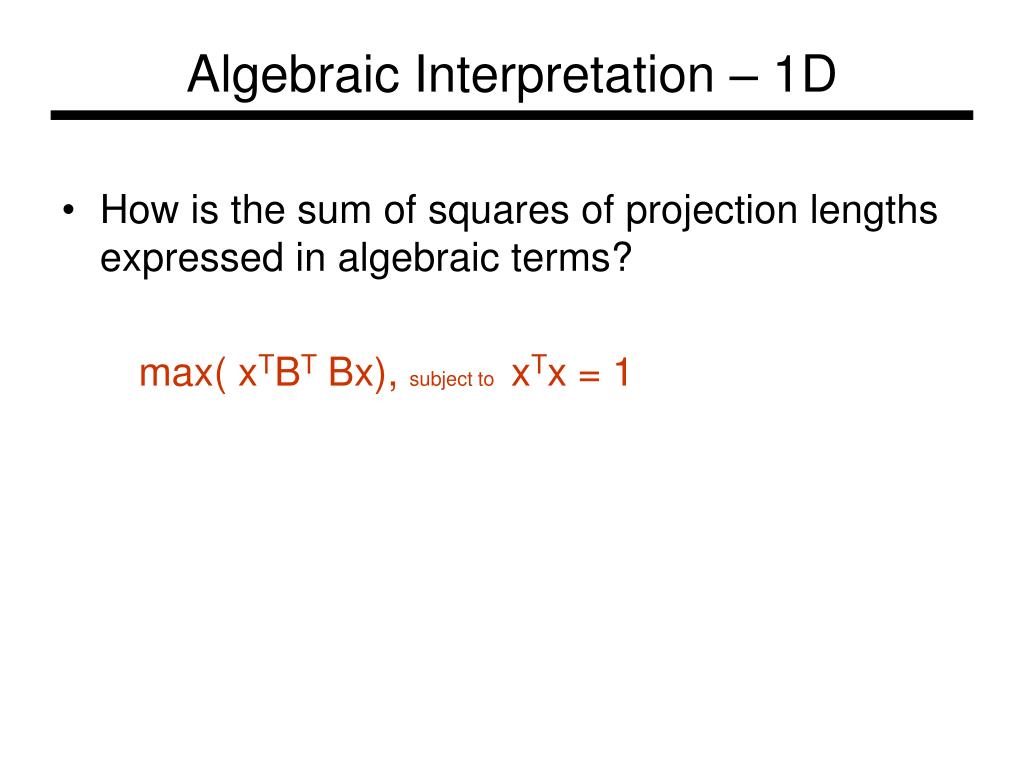 Algebraic Interpretation – 1D

• How is the sum of squares of projection lengths expressed in algebraic terms?

$\max( x^T B^T Bx)$, subject to $x^T x = 1$